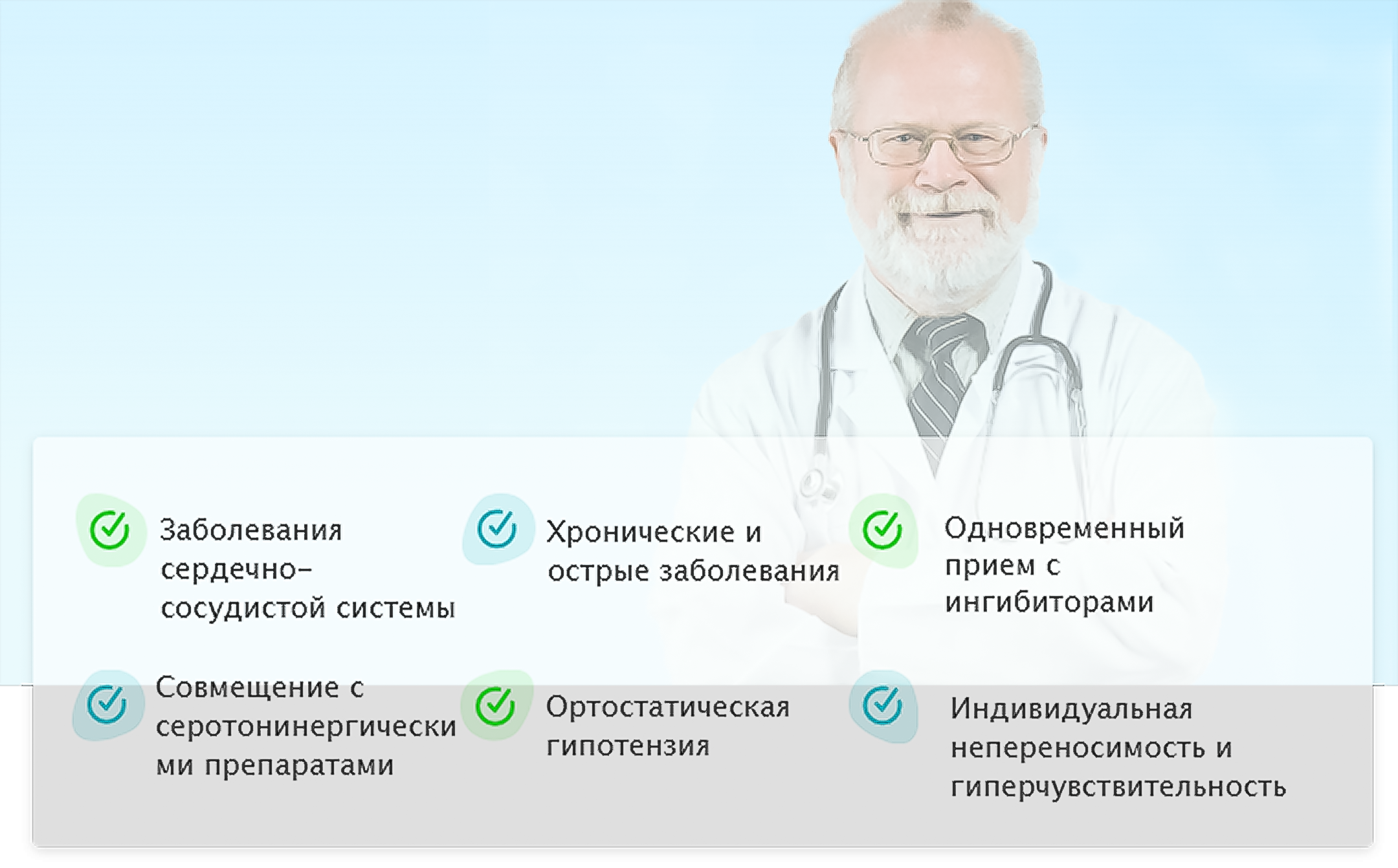 Заболевания сердечно-сосудистой системы

Хронические и острые заболевания

Одновременный прием с ингибиторами

Совмещение с серотонинергическими препаратами

Ортостатическая гипотензия

Индивидуальная непереносимость и гиперчувствительность